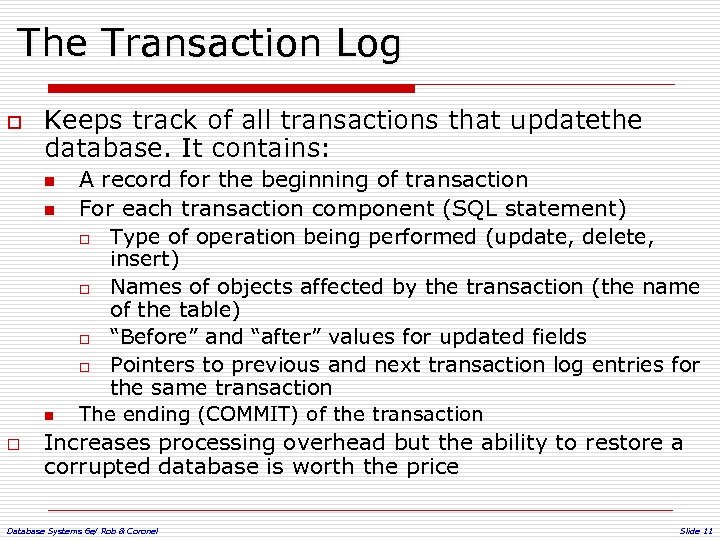 The Transaction Log

Keeps track of all transactions that updatethe database. It contains:

A record for the beginning of transaction

For each transaction component (SQL statement)

Type of operation being performed (update, delete, insert)

Names of objects affected by the transaction (the name of the table)

“Before” and “after” values for updated fields

Pointers to previous and next transaction log entries for the same transaction

The ending (COMMIT) of the transaction

Increases processing overhead but the ability to restore a corrupted database is worth the price

Database Systems 6e/ Rob & Coronel

Slide 11